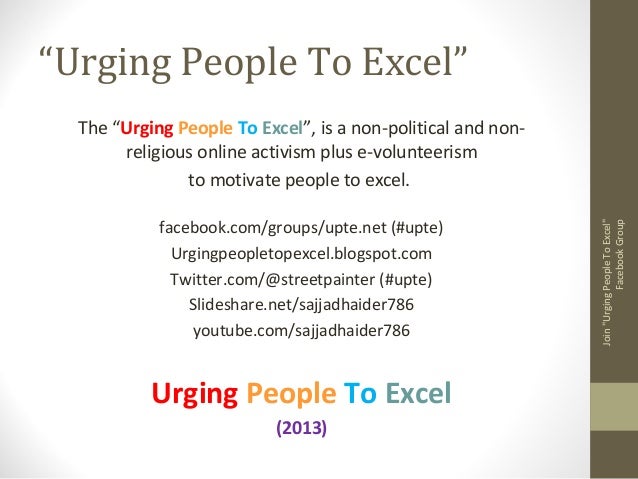 “Urging People To Excel”

The “Urging People To Excel”, is a non-political and non-religious online activism plus e-volunteerism to motivate people to excel.

facebook.com/groups/upte.net (#upte)
Urgingpeopletopexcel.blogspot.com
Twitter.com/@streetpainter (#upte)
Slideshare.net/sajjadhaider786
youtube.com/sajjadhaider786

Urging People To Excel
(2013)

Join "Urging People To Excel" Facebook Group